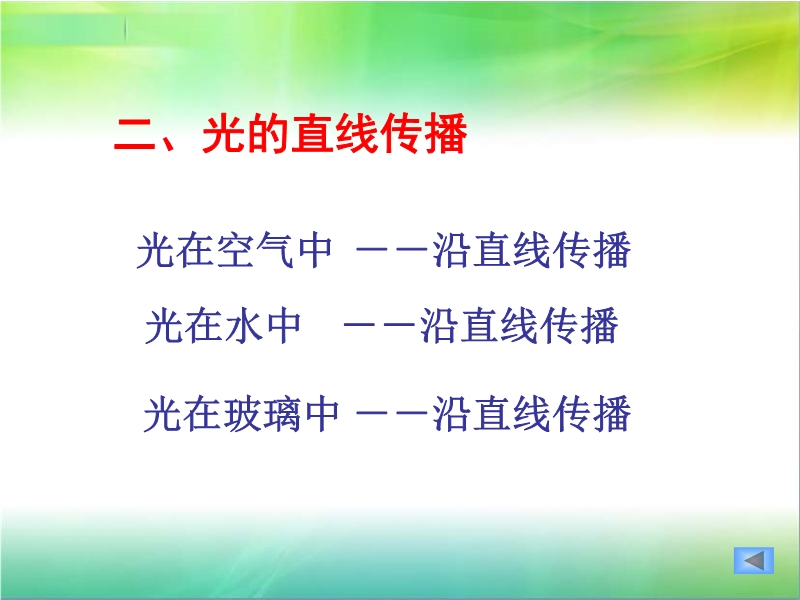 二、光的直线传播

光在空气中 ——沿直线传播

光在水中 ——沿直线传播

光在玻璃中 ——沿直线传播